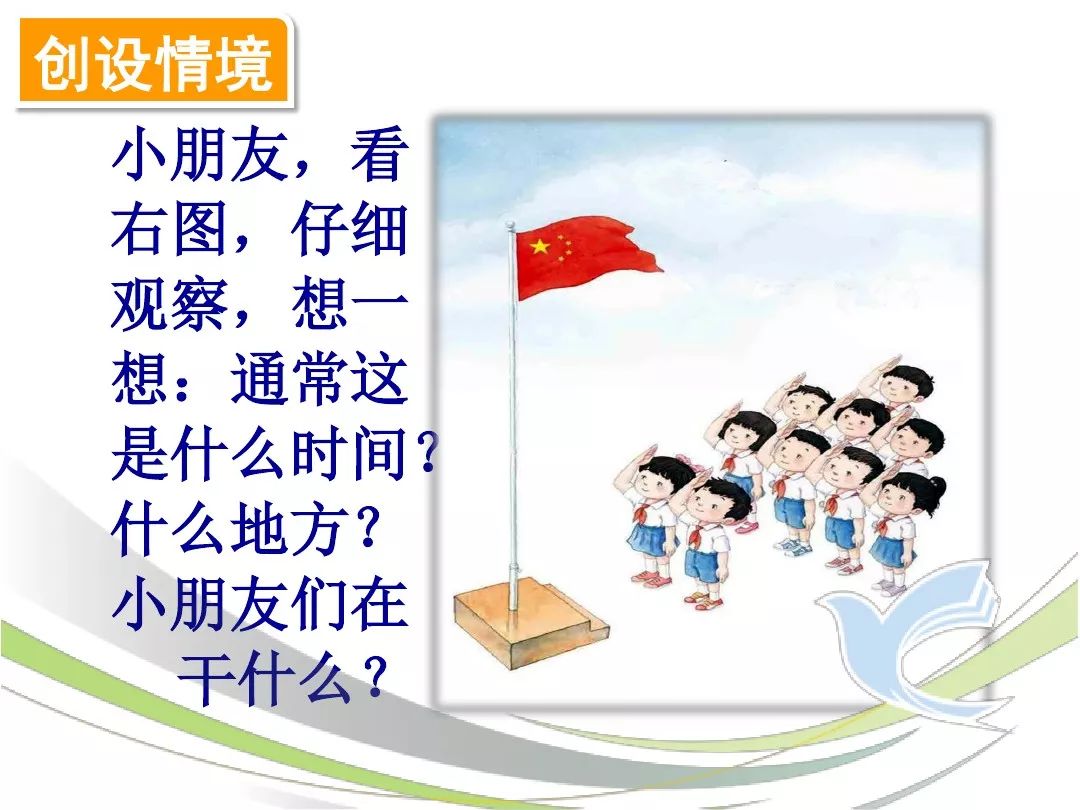 创设情境

小朋友，看右图，仔细观察，想一想：通常这是什么时间？什么地方？小朋友们在干什么？